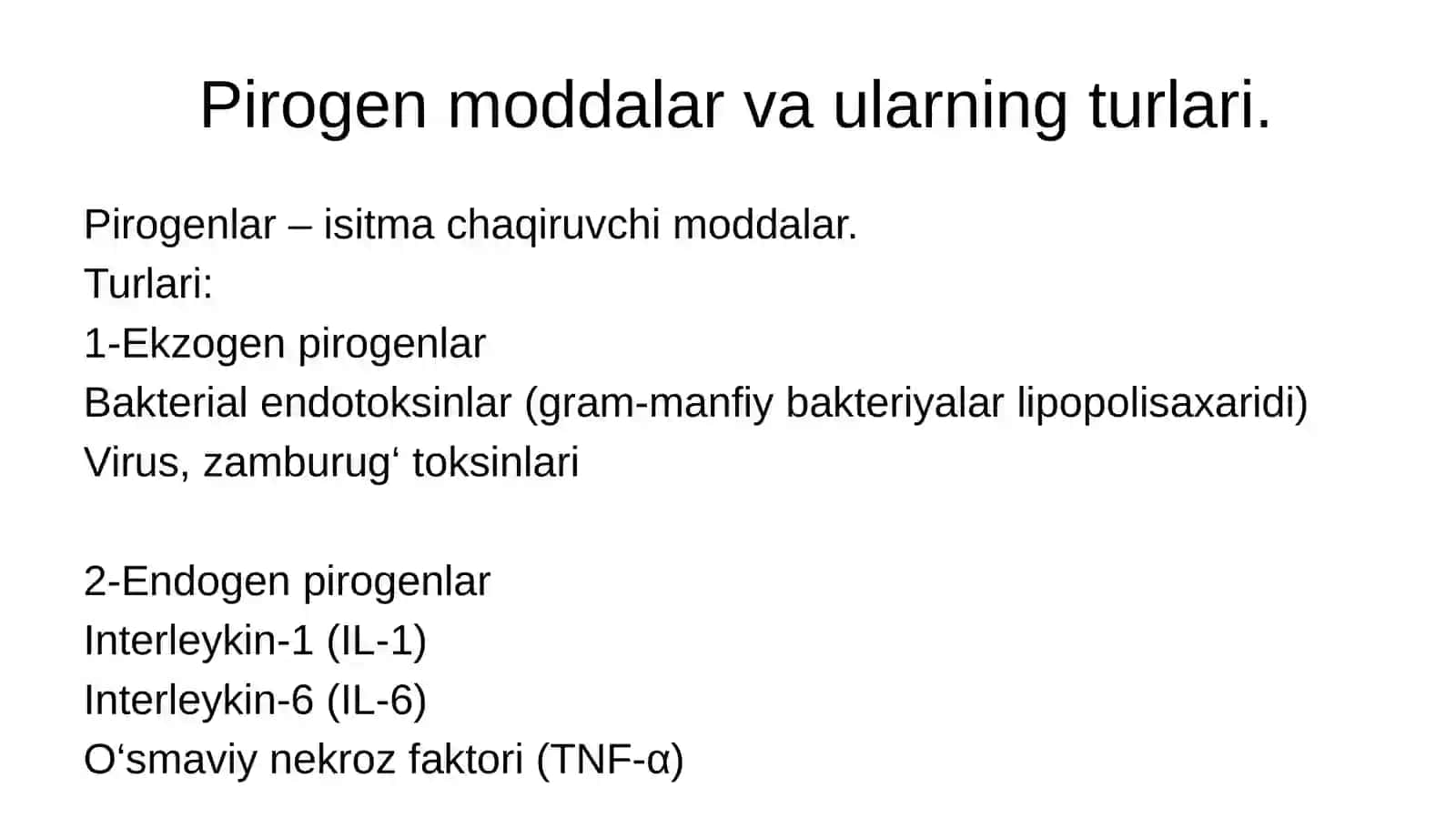 Pirogen moddalar va ularning turlari.

Pirogenlar – isitma chaqiruvchi moddalar.
Turlari:
1-Ekzogen pirogenlar
Bakterial endotoksinlar (gram-manfiy bakteriyalar lipopolisaxaridi)
Virus, zamburug‘ toksinlari

2-Endogen pirogenlar
Interleykin-1 (IL-1)
Interleykin-6 (IL-6)
O‘smaviy nekroz faktori (TNF-α)